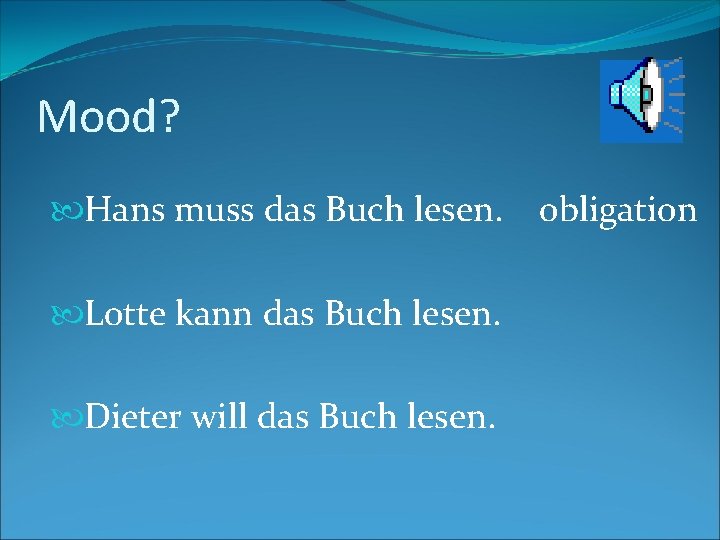 Mood?

Hans muss das Buch lesen. obligation

Lotte kann das Buch lesen.

Dieter will das Buch lesen.